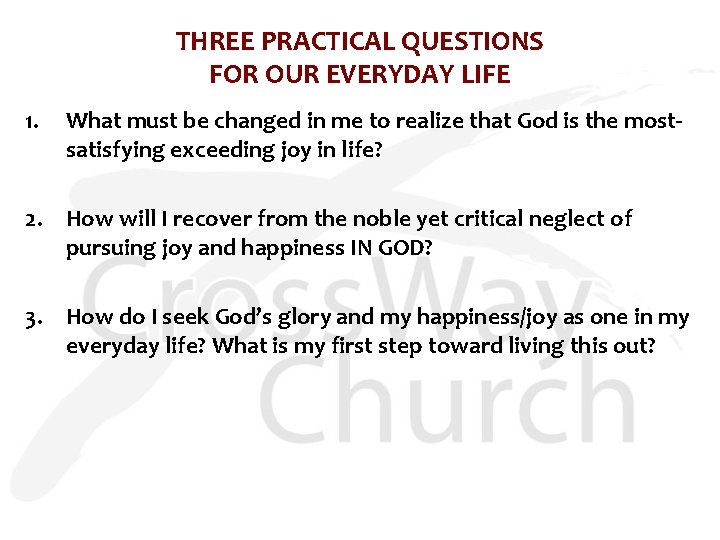 THREE PRACTICAL QUESTIONS
FOR OUR EVERYDAY LIFE

1. What must be changed in me to realize that God is the most-satisfying exceeding joy in life?

2. How will I recover from the noble yet critical neglect of pursuing joy and happiness IN GOD?

3. How do I seek God's glory and my happiness/joy as one in my everyday life? What is my first step toward living this out?

CrossWay Church